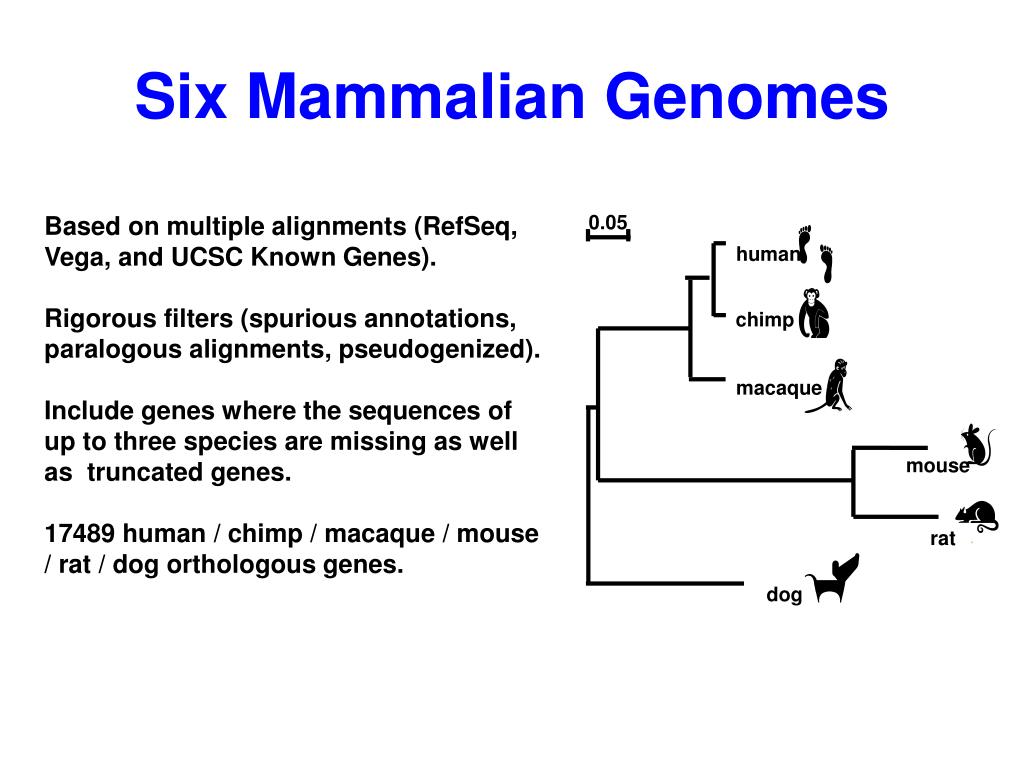 Six Mammalian Genomes

Based on multiple alignments (RefSeq, Vega, and UCSC Known Genes).

Rigorous filters (spurious annotations, paralogous alignments, pseudogenized).

Include genes where the sequences of up to three species are missing as well as truncated genes.

17489 human / chimp / macaque / mouse / rat / dog orthologous genes.

0.05

human

chimp

macaque

mouse

rat

dog